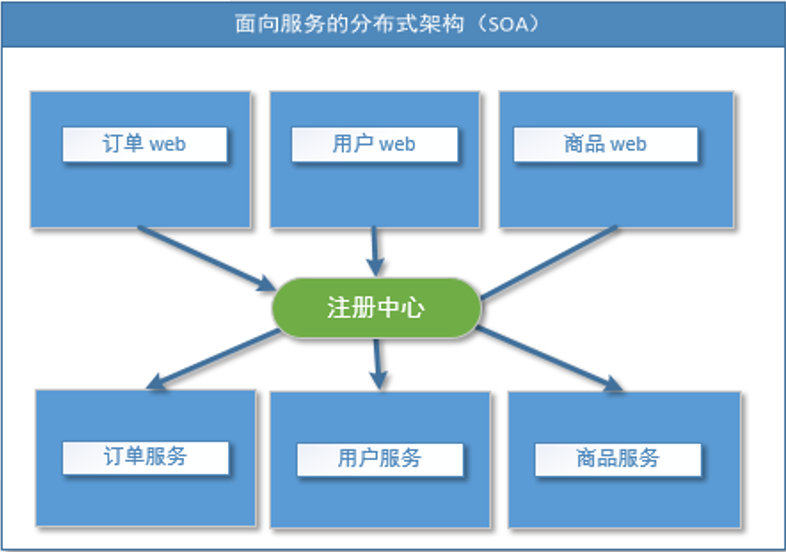 面向服务的分布式架构（SOA）

订单 web

用户 web

商品 web

注册中心

订单服务

用户服务

商品服务